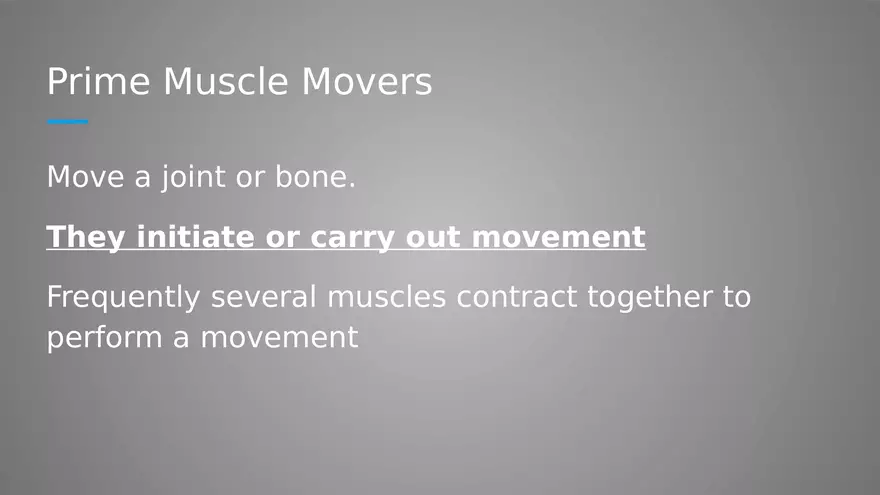 Prime Muscle Movers

Move a joint or bone.

They initiate or carry out movement

Frequently several muscles contract together to perform a movement